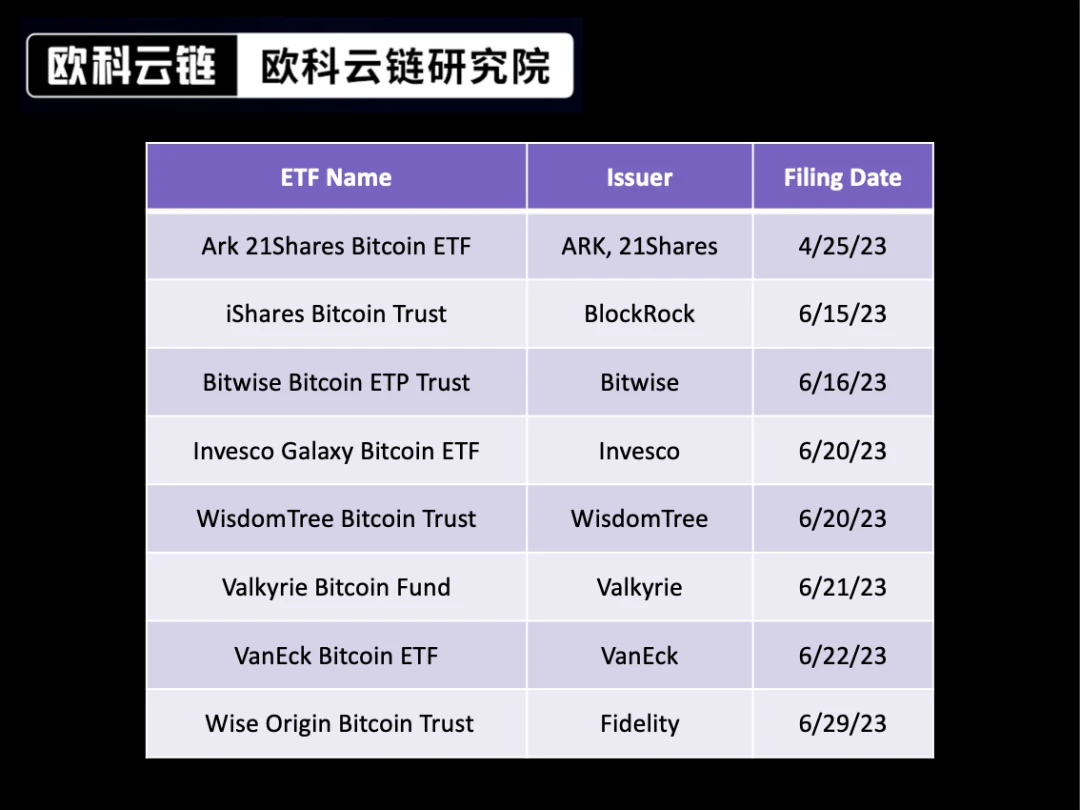 欧科云链 欧科云链研究院

| ETF Name | Issuer | Filing Date |
|---|---|---|
| Ark 21Shares Bitcoin ETF | ARK, 21Shares | 4/25/23 |
| iShares Bitcoin Trust | BlockRock | 6/15/23 |
| Bitwise Bitcoin ETP Trust | Bitwise | 6/16/23 |
| Invesco Galaxy Bitcoin ETF | Invesco | 6/20/23 |
| WisdomTree Bitcoin Trust | WisdomTree | 6/20/23 |
| Valkyrie Bitcoin Fund | Valkyrie | 6/21/23 |
| VanEck Bitcoin ETF | VanEck | 6/22/23 |
| Wise Origin Bitcoin Trust | Fidelity | 6/29/23 |